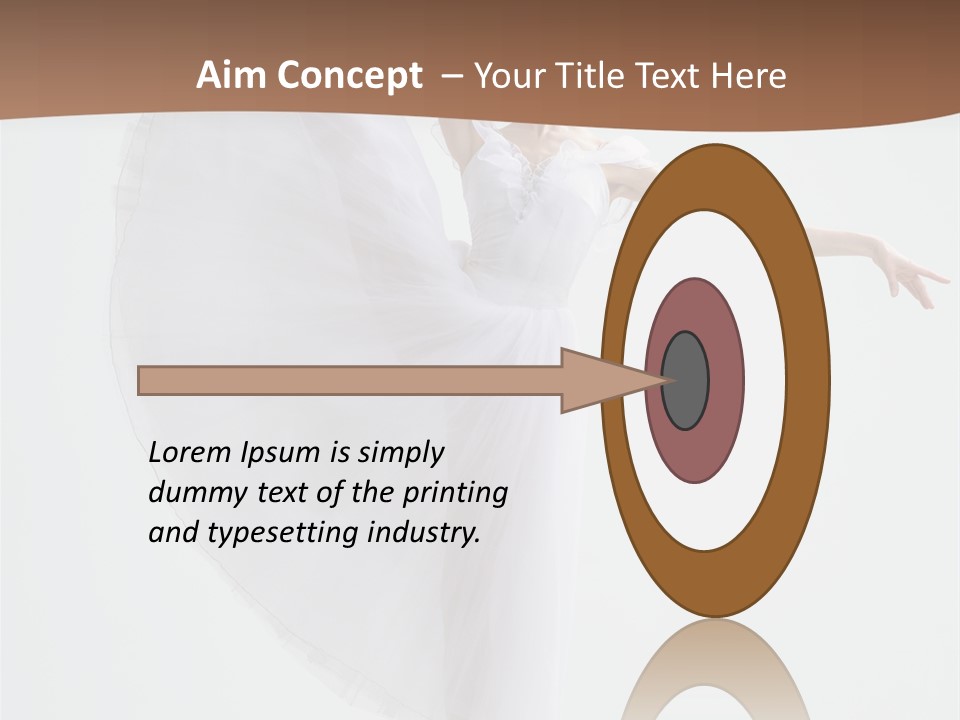 Aim Concept – Your Title Text Here

Lorem Ipsum is simply dummy text of the printing and typesetting industry.